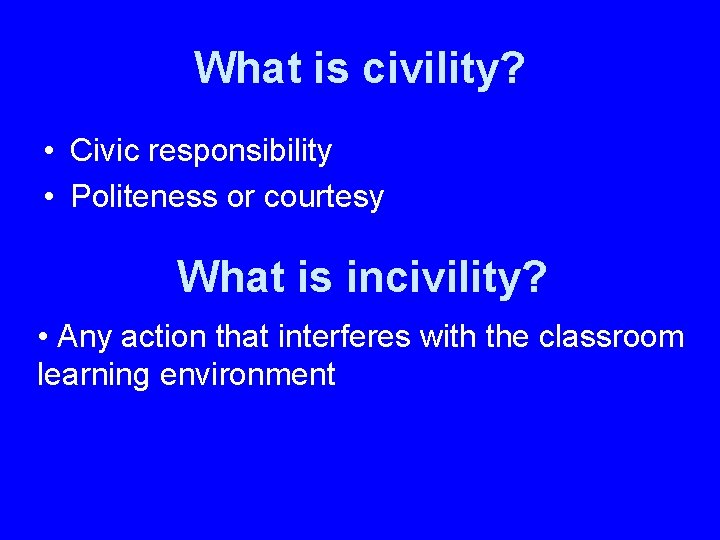 What is civility?

• Civic responsibility
• Politeness or courtesy

What is incivility?

• Any action that interferes with the classroom learning environment